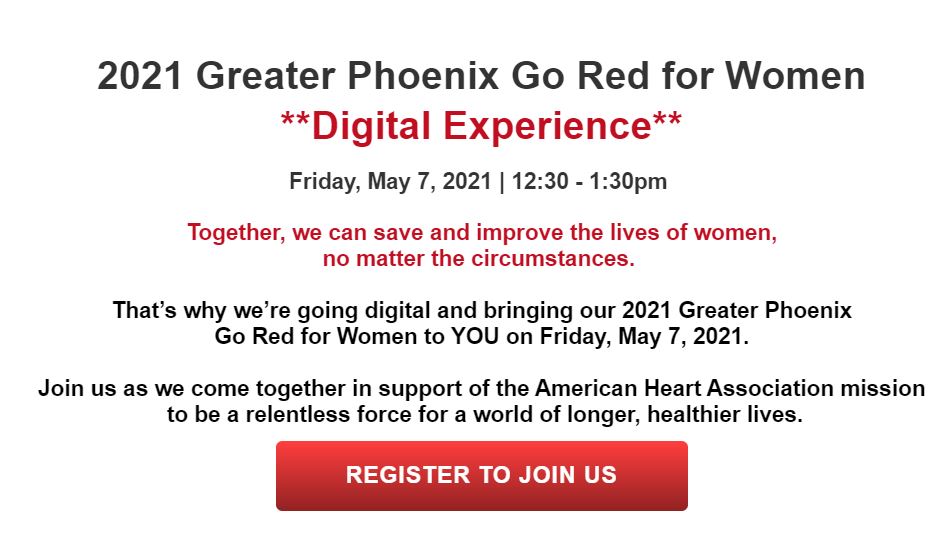 2021 Greater Phoenix Go Red for Women
\*\*Digital Experience\*\*

Friday, May 7, 2021 | 12:30 - 1:30pm

Together, we can save and improve the lives of women, no matter the circumstances.

That’s why we’re going digital and bringing our 2021 Greater Phoenix Go Red for Women to YOU on Friday, May 7, 2021.

Join us as we come together in support of the American Heart Association mission to be a relentless force for a world of longer, healthier lives.

REGISTER TO JOIN US